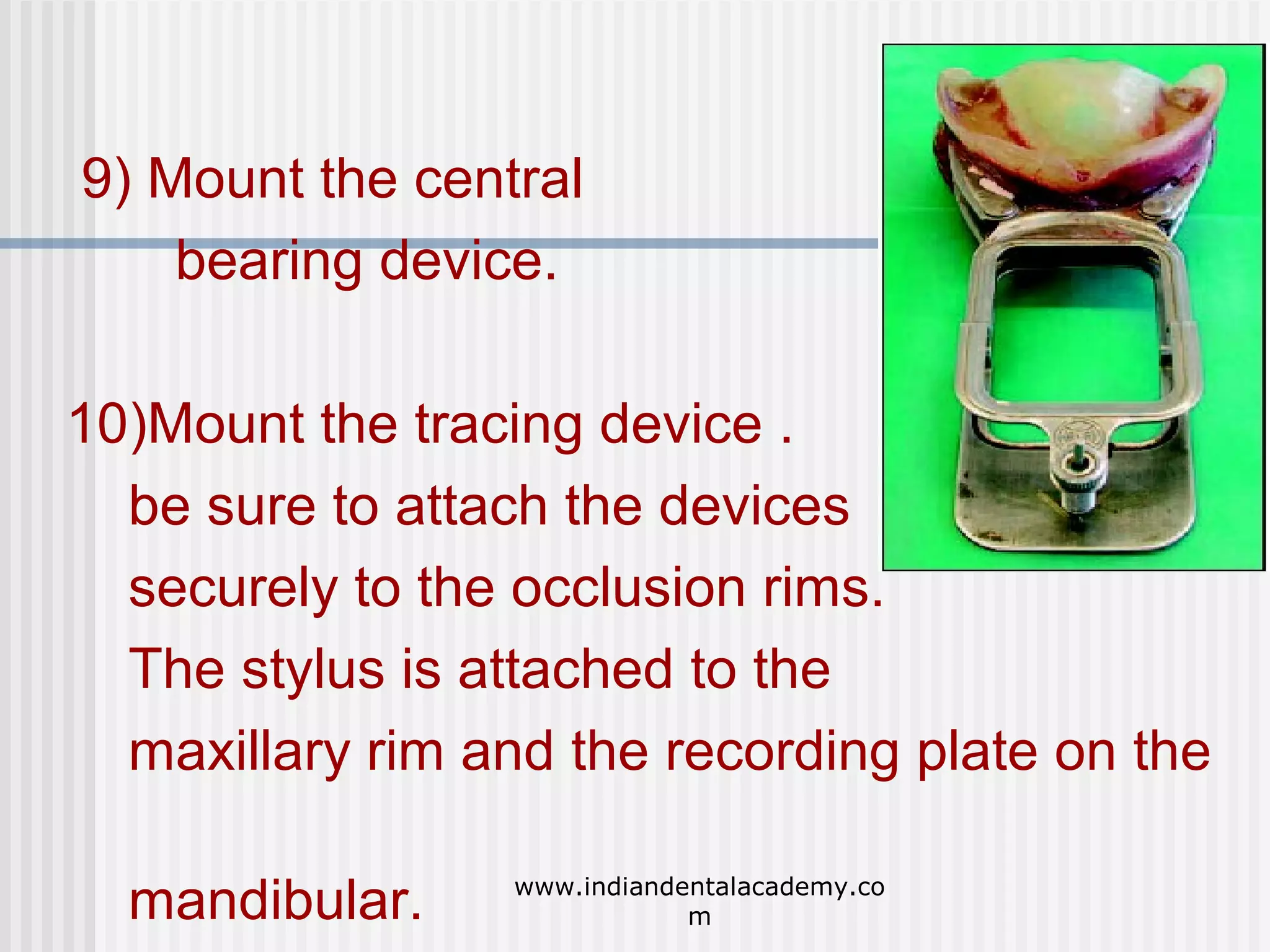 9) Mount the central bearing device.

10)Mount the tracing device . be sure to attach the devices securely to the occlusion rims. The stylus is attached to the maxillary rim and the recording plate on the

mandibular.

www.indiandentalacademy.com